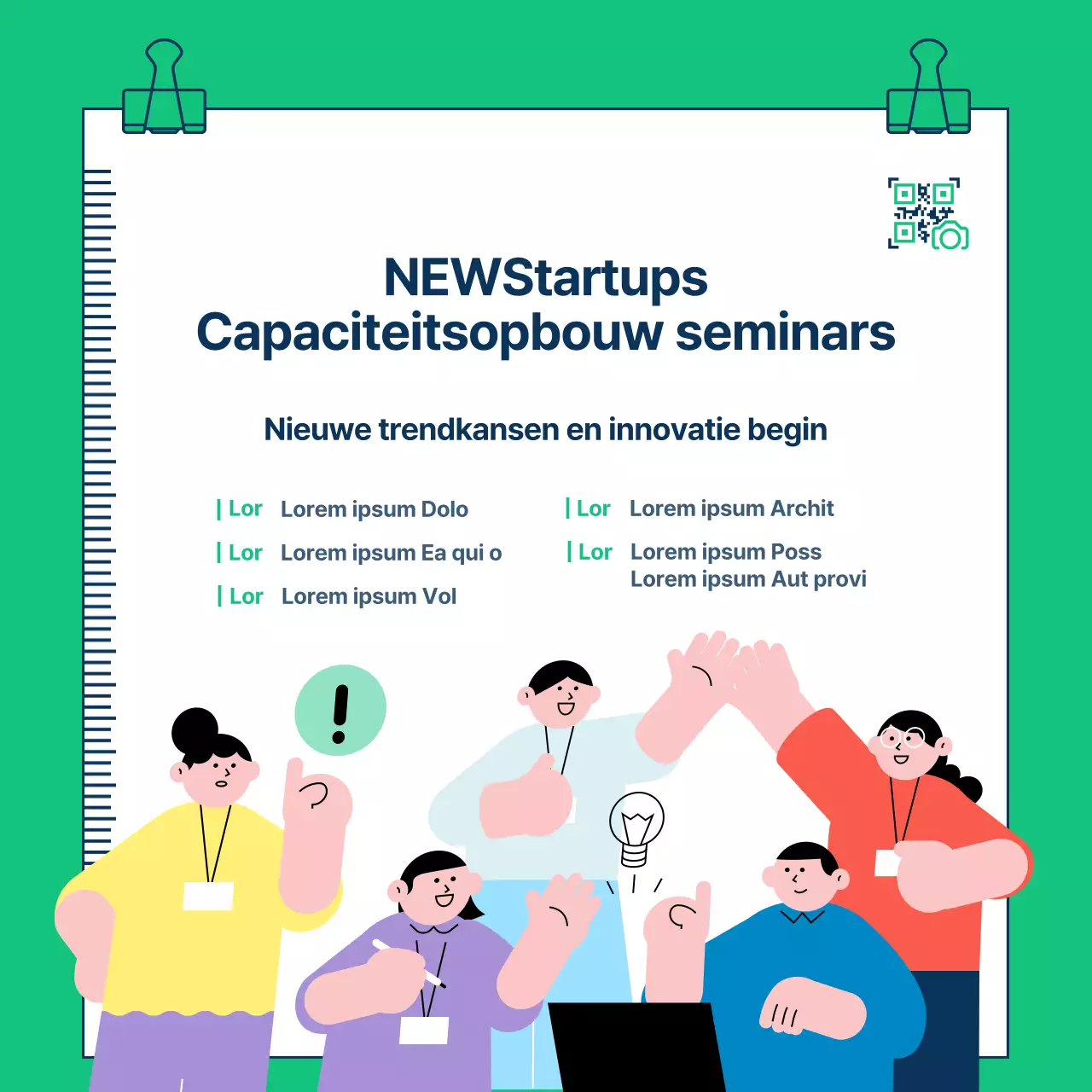 NEWStartups
Capaciteitsopbouw seminars

Nieuwe trendkansen en innovatie begin

| Lor Lorem ipsum Dolo

| Lor Lorem ipsum Ea qui o

| Lor Lorem ipsum Vol

| Lor Lorem ipsum Archit

| Lor Lorem ipsum Poss
Lorem ipsum Aut provi